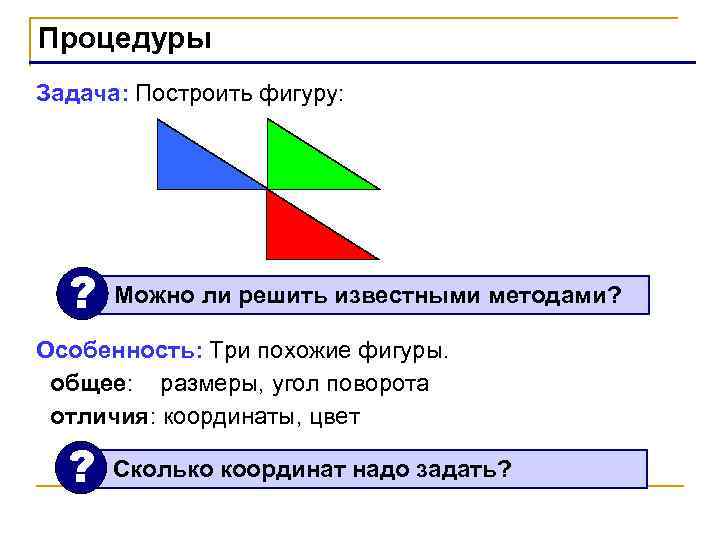 Процедуры

Задача: Построить фигуру:

?

Можно ли решить известными методами?

Особенность: Три похожие фигуры.

общее: размеры, угол поворота

отличия: координаты, цвет

?

Сколько координат надо задать?